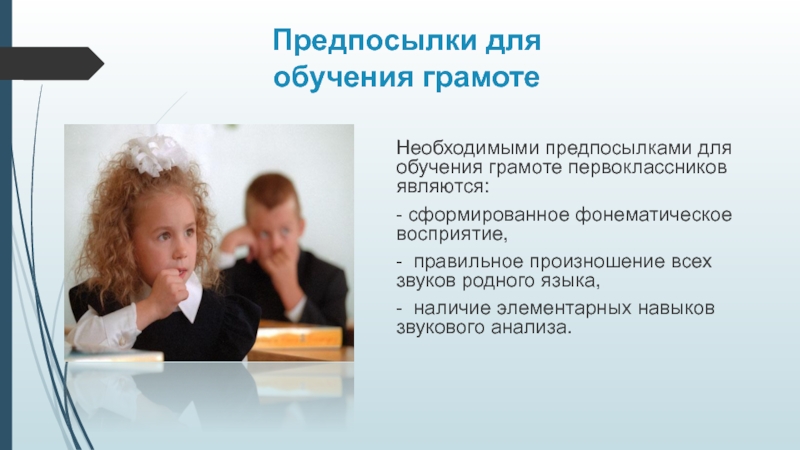 Предпосылки для обучения грамоте

Необходимыми предпосылками для обучения грамоте первоклассников являются:

- сформированное фонематическое восприятие,

- правильное произношение всех звуков родного языка,

- наличие элементарных навыков звукового анализа.